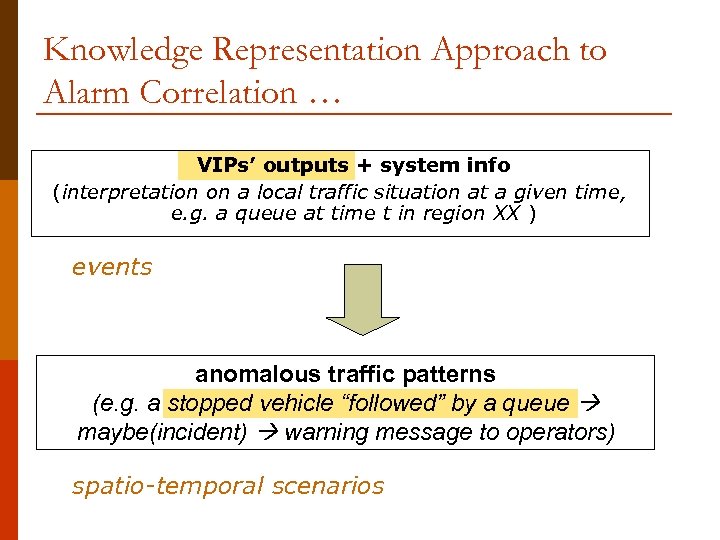 Knowledge Representation Approach to Alarm Correlation …

VIPs' outputs + system info
(interpretation on a local traffic situation at a given time, e.g. a queue at time t in region XX )

events

anomalous traffic patterns
(e.g. a stopped vehicle "followed" by a queue → maybe(incident) → warning message to operators)

spatio-temporal scenarios